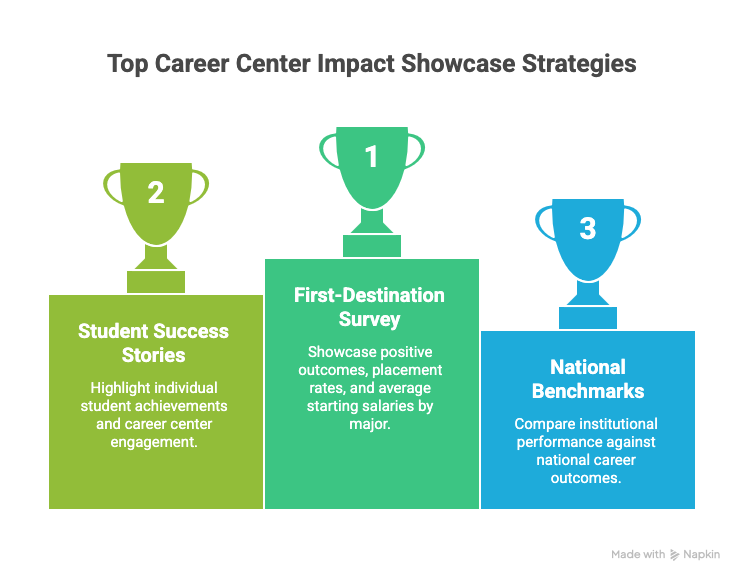 Top Career Center Impact Showcase Strategies

2

Student Success Stories

Highlight individual student achievements and career center engagement.

1

First-Destination Survey

Showcase positive outcomes, placement rates, and average starting salaries by major.

3

National Benchmarks

Compare institutional performance against national career outcomes.

Made with Napkin